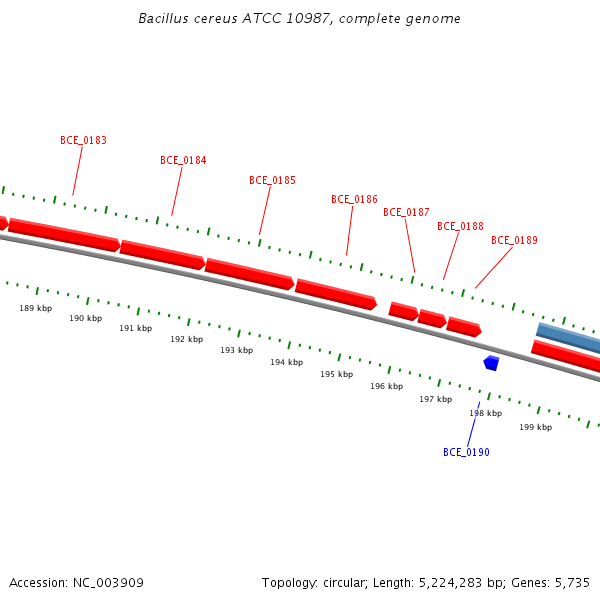 Bacillus cereus ATCC 10987, complete genome

BCE_0183
BCE_0184
BCE_0185
BCE_0186
BCE_0187
BCE_0188
BCE_0189

189 kbp
190 kbp
191 kbp
192 kbp
193 kbp
194 kbp
195 kbp
196 kbp
197 kbp
198 kbp
199 kbp

BCE_0190

Accession: NC_003909

Topology: circular; Length: 5,224,283 bp; Genes: 5,735